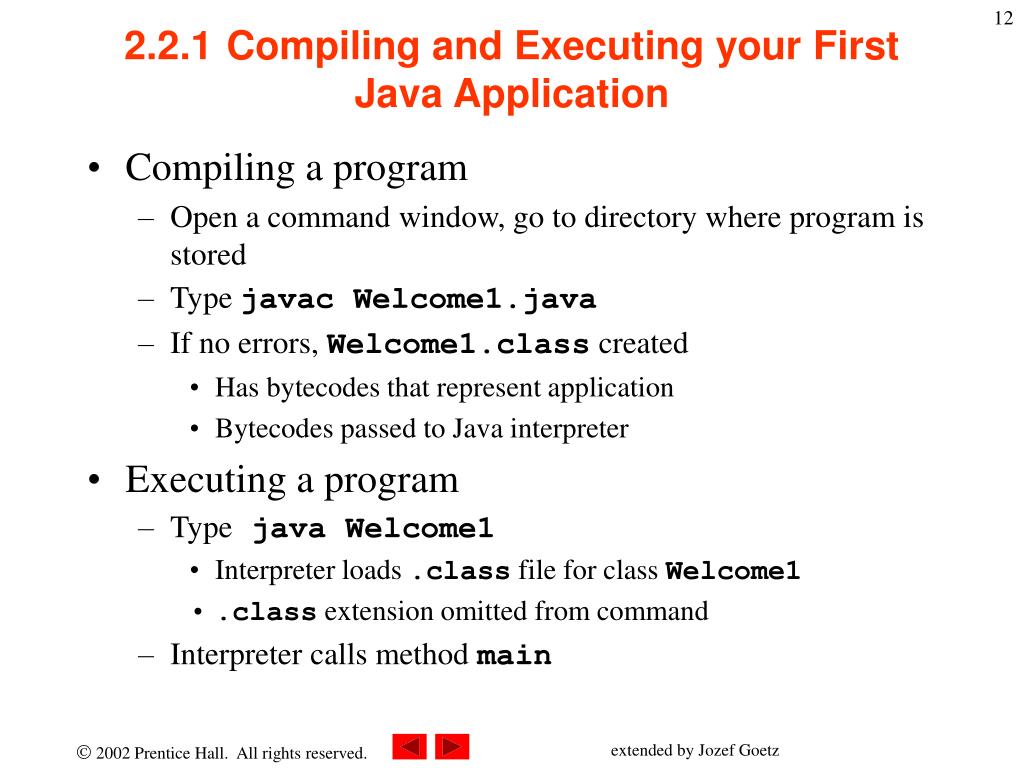 12

2.2.1 Compiling and Executing your First Java Application

• Compiling a program
– Open a command window, go to directory where program is stored
– Type javac Welcome1.java
– If no errors, Welcome1.class created
• Has bytecodes that represent application
• Bytecodes passed to Java interpreter

• Executing a program
– Type java Welcome1
• Interpreter loads .class file for class Welcome1
• .class extension omitted from command
– Interpreter calls method main

© 2002 Prentice Hall. All rights reserved.

extended by Jozef Goetz